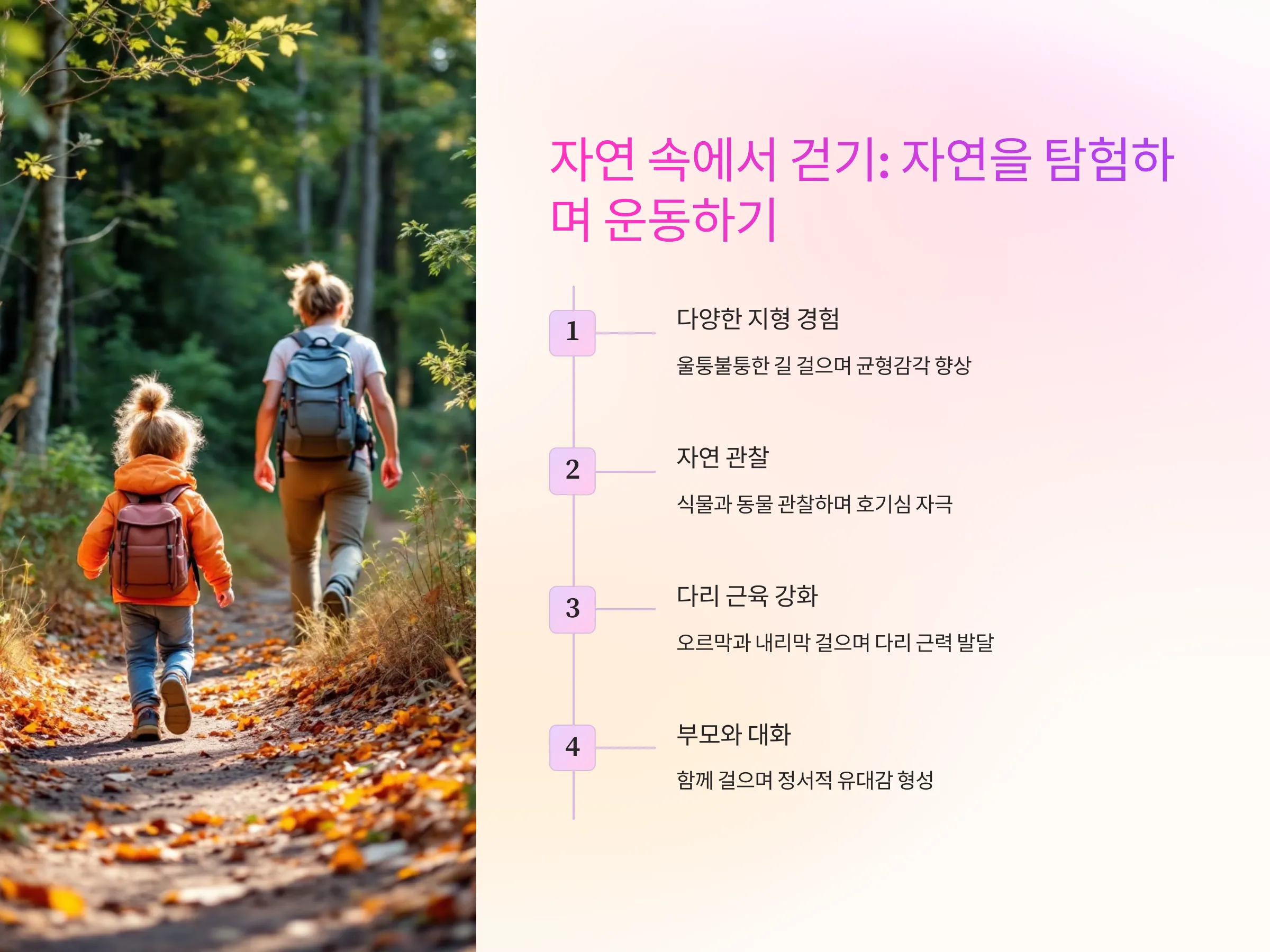 자연 속에서 걷기: 자연을 탐험하며 운동하기

1

다양한 지형 경험

울퉁불퉁한 길 걸으며 균형감각 향상

2

자연 관찰

식물과 동물 관찰하며 호기심 자극

3

다리 근육 강화

오르막과 내리막 걸으며 다리 근력 발달

4

부모와 대화

함께 걸으며 정서적 유대감 형성